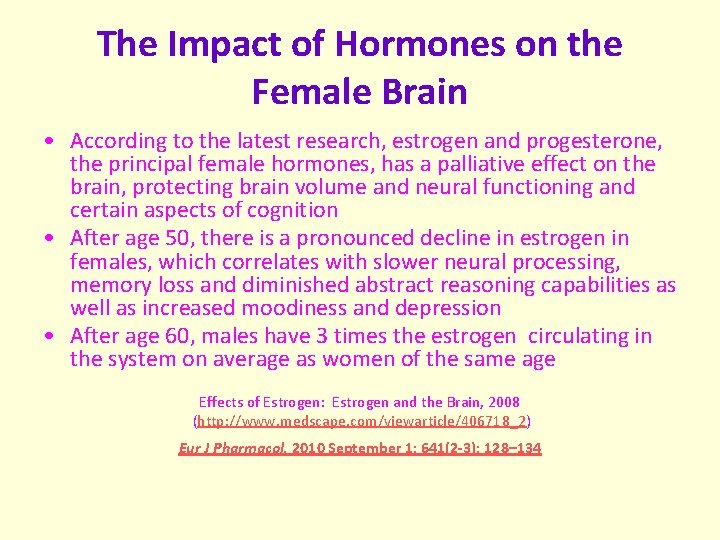 The Impact of Hormones on the Female Brain

• According to the latest research, estrogen and progesterone, the principal female hormones, has a palliative effect on the brain, protecting brain volume and neural functioning and certain aspects of cognition
• After age 50, there is a pronounced decline in estrogen in females, which correlates with slower neural processing, memory loss and diminished abstract reasoning capabilities as well as increased moodiness and depression
• After age 60, males have 3 times the estrogen circulating in the system on average as women of the same age

Effects of Estrogen: Estrogen and the Brain, 2008 (http://www.medscape.com/viewarticle/406718_2)

Eur J Pharmacol. 2010 September 1; 641(2-3): 128–134